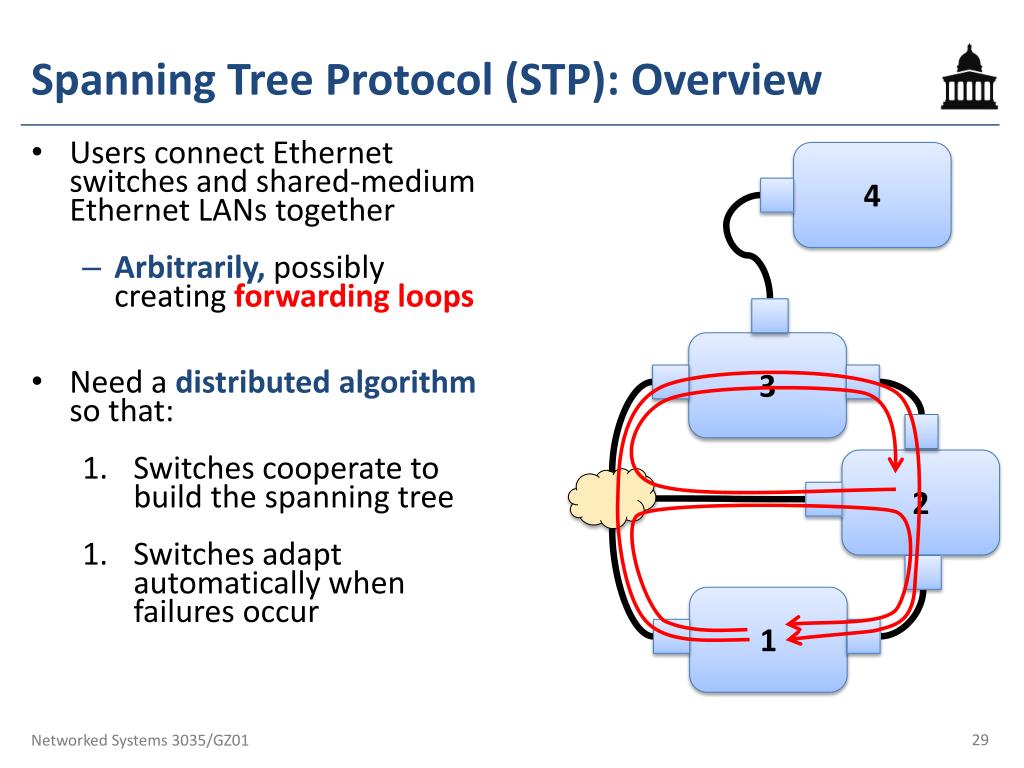 Spanning Tree Protocol (STP): Overview

• Users connect Ethernet switches and shared-medium Ethernet LANs together

– Arbitrarily, possibly creating forwarding loops

• Need a distributed algorithm so that:

1. Switches cooperate to build the spanning tree

1. Switches adapt automatically when failures occur

4

3

2

1

Networked Systems 3035/GZ01

29